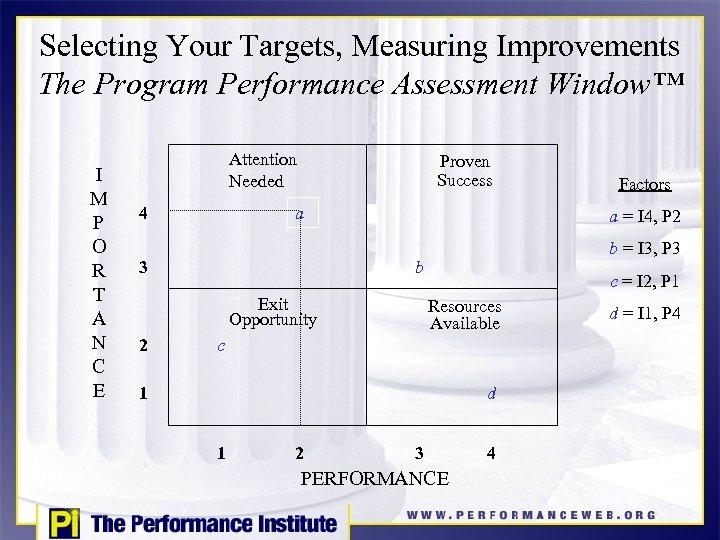 Selecting Your Targets, Measuring Improvements
The Program Performance Assessment Window™

I
M
P
O
R
T
A
N
C
E

4
3
2
1

Attention Needed

a

Proven Success

b

Exit Opportunity

c

Resources Available

d

1 2 3 4
PERFORMANCE

Factors
a = I4, P2
b = I3, P3
c = I2, P1
d = I1, P4

Pi The Performance Institute

WWW.PERFORMANCEWEB.ORG